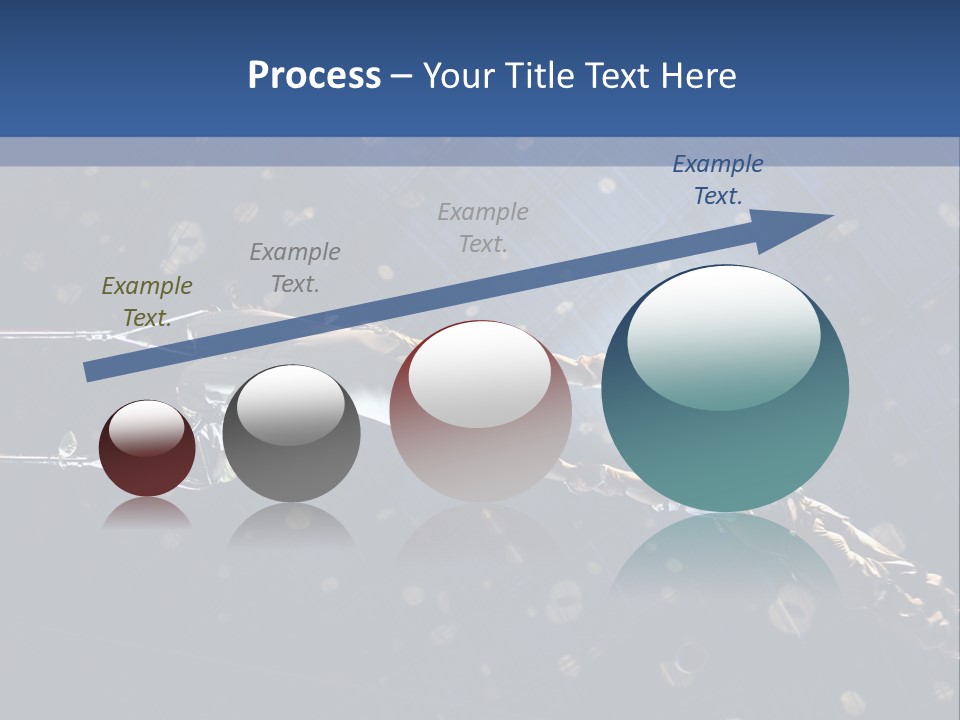 Process – Your Title Text Here

Example Text.

Example Text.

Example Text.

Example Text.